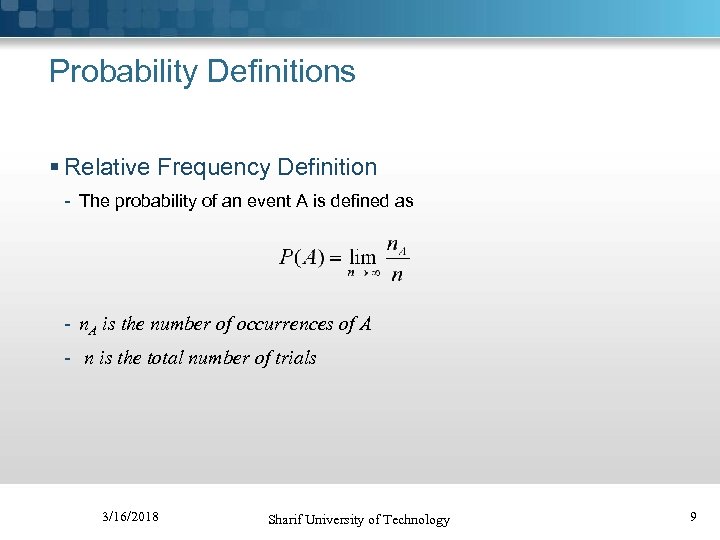 Probability Definitions

▪ Relative Frequency Definition

- The probability of an event A is defined as

$P(A) = \lim_{n \to \infty} \frac{n_A}{n}$

- $n_A$ is the number of occurrences of A

- n is the total number of trials

3/16/2018

Sharif University of Technology

9